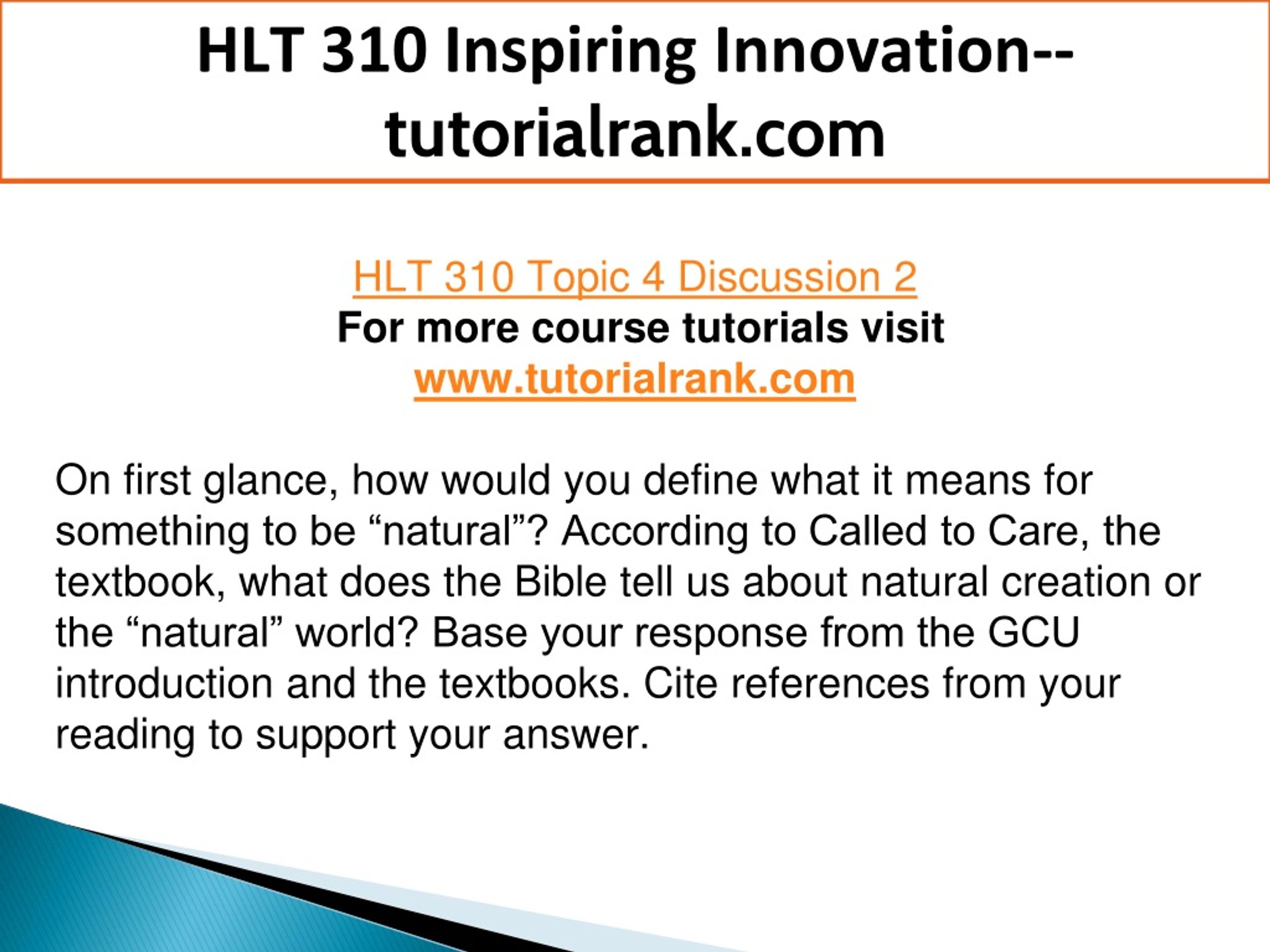 HLT 310 Inspiring Innovation--tutorialrank.com

HLT 310 Topic 4 Discussion 2
For more course tutorials visit
www.tutorialrank.com

On first glance, how would you define what it means for something to be “natural”? According to Called to Care, the textbook, what does the Bible tell us about natural creation or the “natural” world? Base your response from the GCU introduction and the textbooks. Cite references from your reading to support your answer.